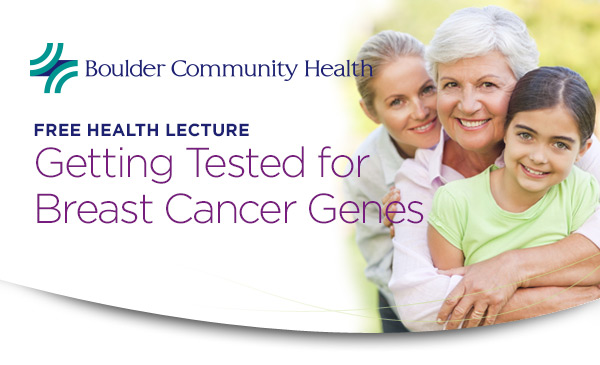 Boulder Community Health

FREE HEALTH LECTURE

Getting Tested for Breast Cancer Genes